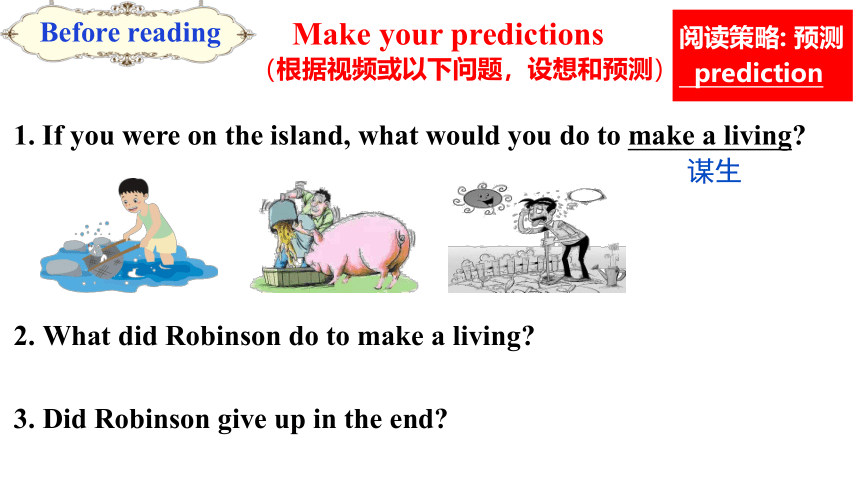 Before reading

Make your predictions
（根据视频或以下问题，设想和预测）

阅读策略: 预测
prediction

1. If you were on the island, what would you do to make a living?
谋生

2. What did Robinson do to make a living?

3. Did Robinson give up in the end?